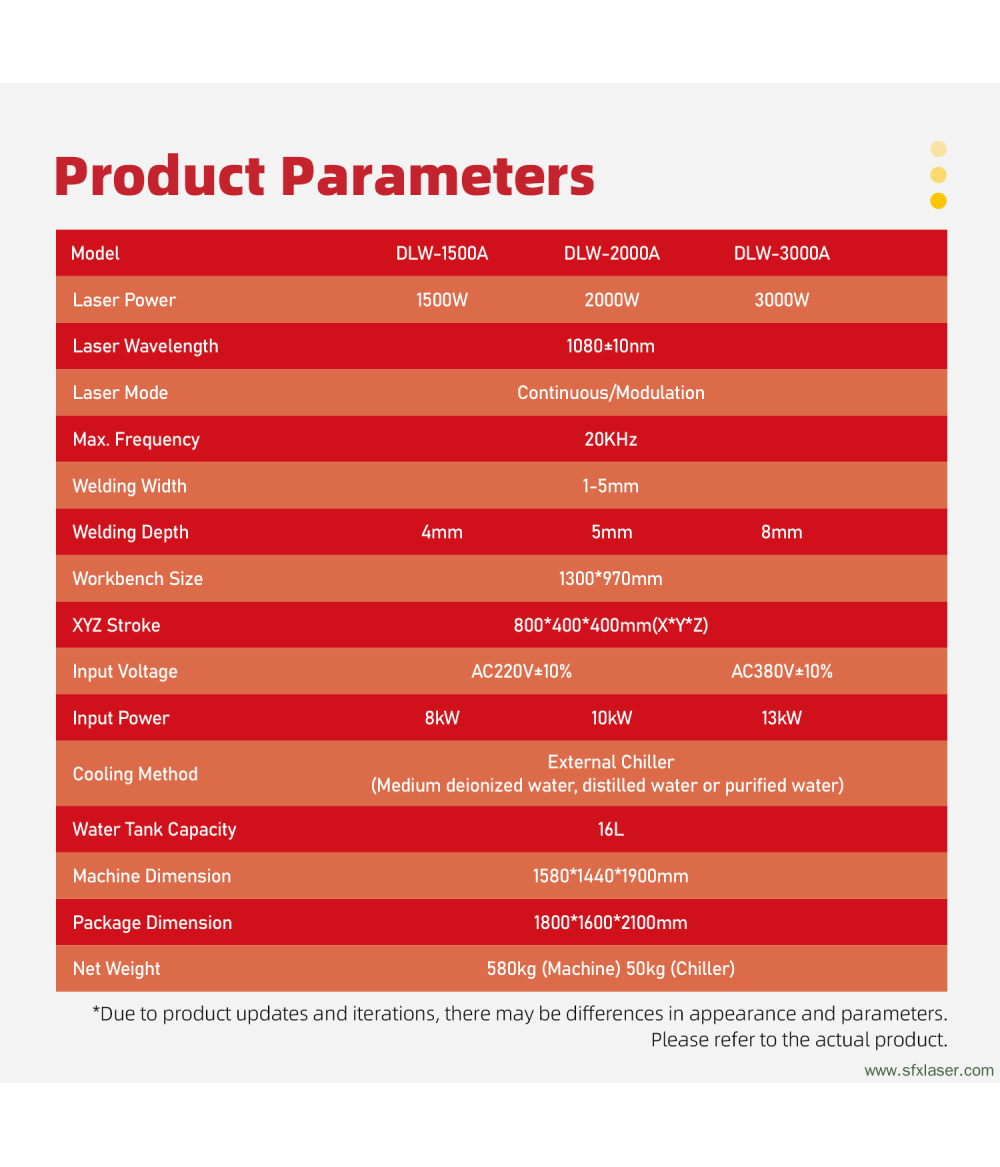 Product Parameters

| Model | DLW-1500A | DLW-2000A | DLW-3000A |
|---|---|---|---|
| Laser Power | 1500W | 2000W | 3000W |
| Laser Wavelength | 1080±10nm | | |
| Laser Mode | Continuous/Modulation | | |
| Max. Frequency | 20KHz | | |
| Welding Width | 1-5mm | | |
| Welding Depth | 4mm | 5mm | 8mm |
| Workbench Size | 1300*970mm | | |
| XYZ Stroke | 800*400*400mm(X*Y*Z) | | |
| Input Voltage | AC220V±10% | | AC380V±10% |
| Input Power | 8kW | 10kW | 13kW |
| Cooling Method | External Chiller (Medium deionized water, distilled water or purified water) | | |
| Water Tank Capacity | 16L | | |
| Machine Dimension | 1580*1440*1900mm | | |
| Package Dimension | 1800*1600*2100mm | | |
| Net Weight | 580kg (Machine) 50kg (Chiller) | | |

*Due to product updates and iterations, there may be differences in appearance and parameters. Please refer to the actual product.

www.sfxlaser.com